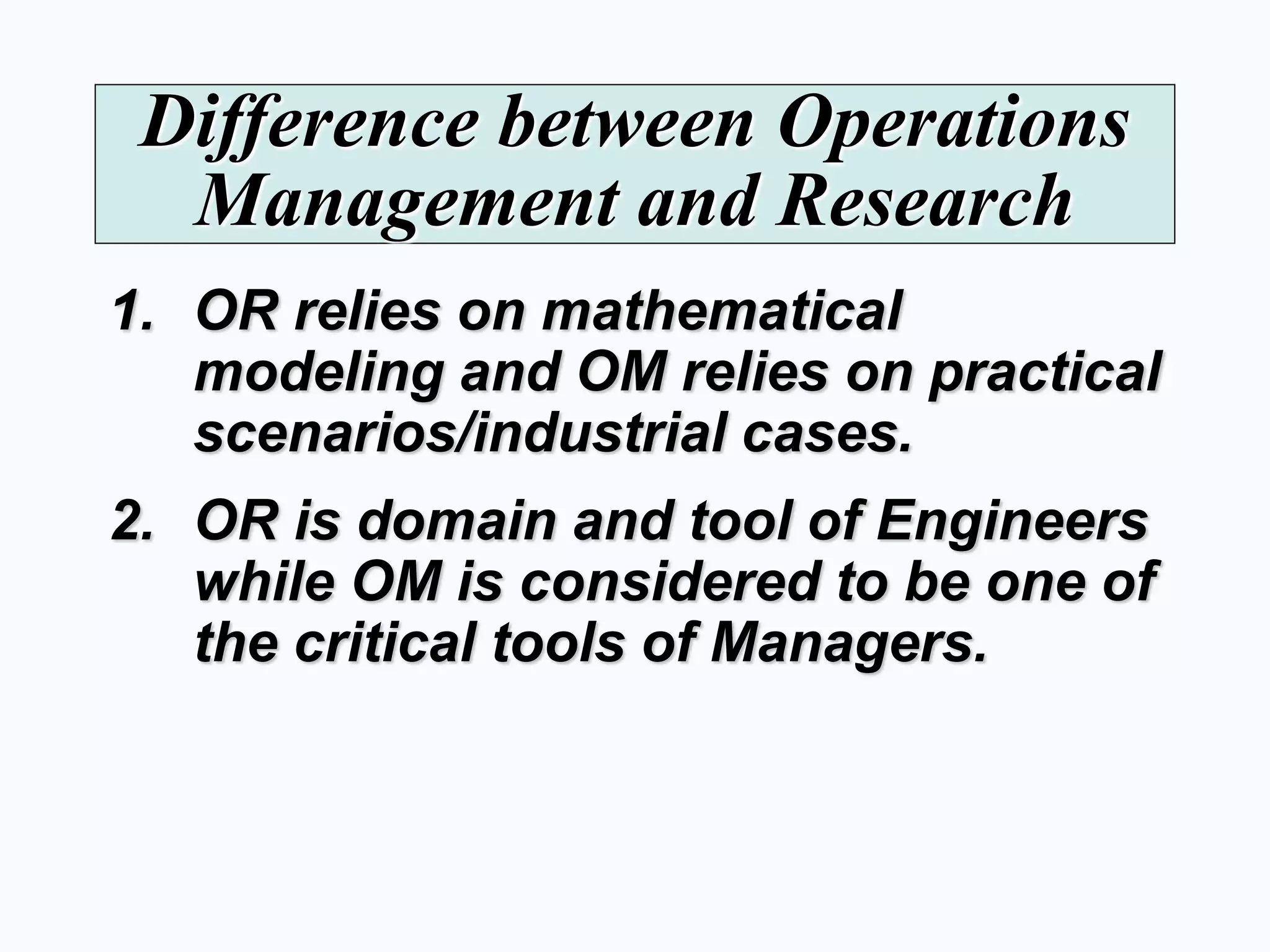 Difference between Operations Management and Research

1. OR relies on mathematical modeling and OM relies on practical scenarios/industrial cases.

2. OR is domain and tool of Engineers while OM is considered to be one of the critical tools of Managers.